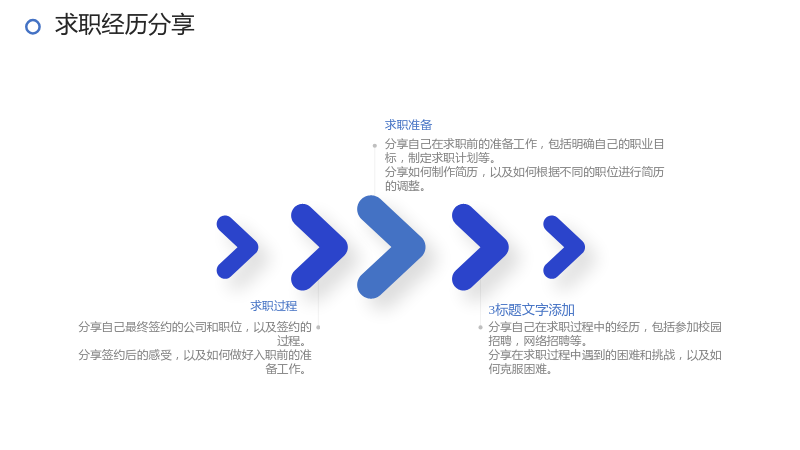 求职经历分享

求职准备

分享自己在求职前的准备工作，包括明确自己的职业目标，制定求职计划等。
分享如何制作简历，以及如何根据不同的职位进行简历的调整。

求职过程

分享自己最终签约的公司和职位，以及签约的过程。
分享签约后的感受，以及如何做好入职前的准备工作。

3标题文字添加

分享自己在求职过程中的经历，包括参加校园招聘，网络招聘等。
分享在求职过程中遇到的困难和挑战，以及如何克服困难。